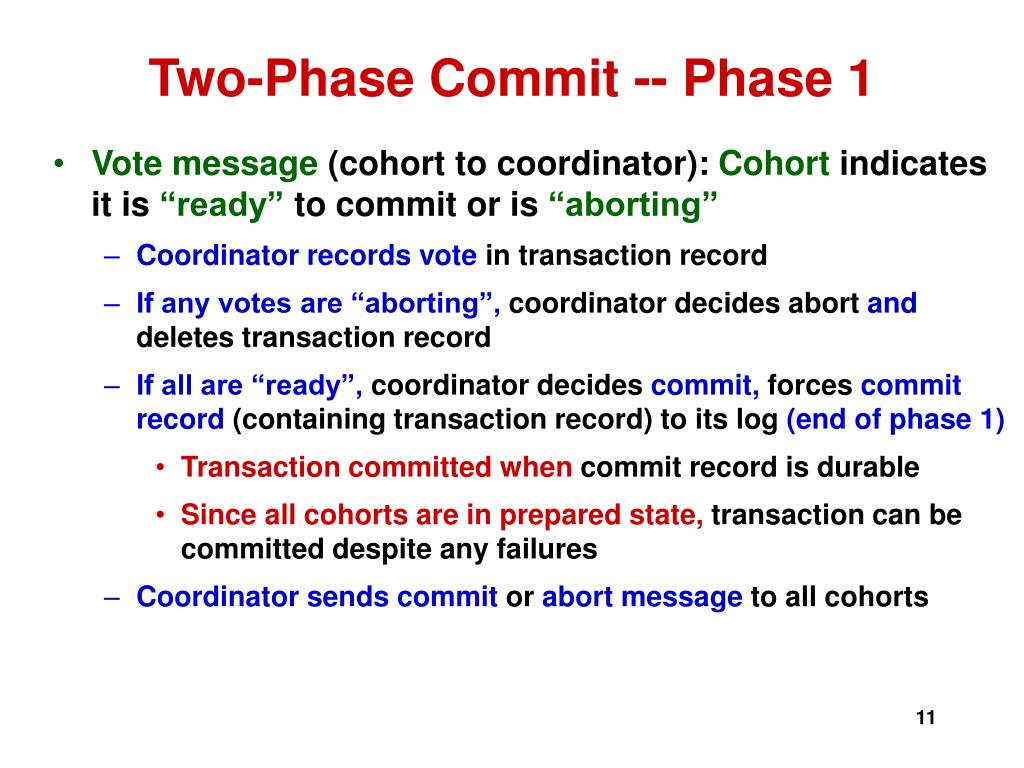 Two-Phase Commit -- Phase 1

• Vote message (cohort to coordinator): Cohort indicates it is “ready” to commit or is “aborting”

– Coordinator records vote in transaction record

– If any votes are “aborting”, coordinator decides abort and deletes transaction record

– If all are “ready”, coordinator decides commit, forces commit record (containing transaction record) to its log (end of phase 1)

• Transaction committed when commit record is durable

• Since all cohorts are in prepared state, transaction can be committed despite any failures

– Coordinator sends commit or abort message to all cohorts

11